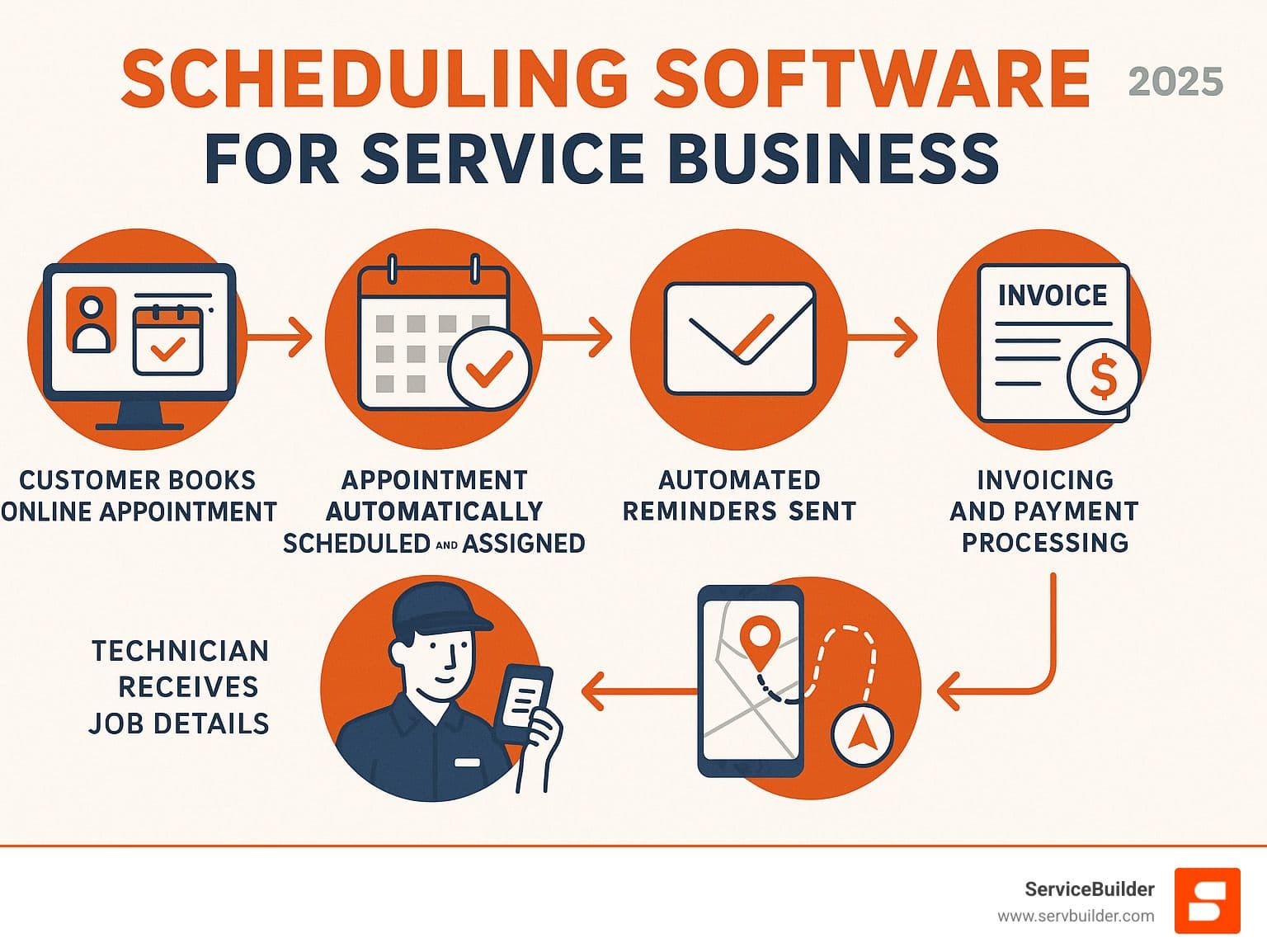 SCHEDULING SOFTWARE 2025
FOR SERVICE BUSINESS

INVOICE

$

CUSTOMER BOOKS ONLINE APPOINTMENT

APPOINTMENT AUTOMATICALLY SCHEDULED AND ASSIGNED

AUTOMATED REMINDERS SENT

INVOICING AND PAYMENT PROCESSING

TECHNICIAN RECEIVES JOB DETAILS

ServiceBuilder
www.servbuilder.com